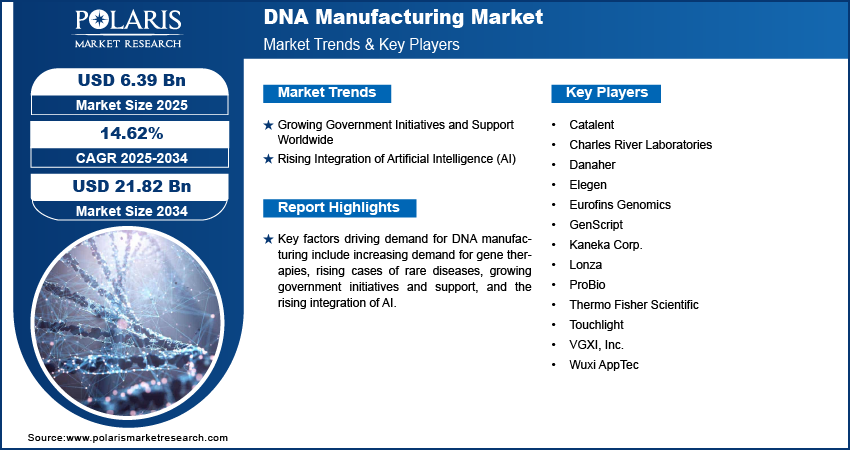 POLARIS
MARKET RESEARCH

DNA Manufacturing Market
Market Trends & Key Players

USD 6.39 Bn
Market Size 2025

14.62%
CAGR 2025-2034

USD 21.82 Bn
Market Size 2034

Market Trends

★ Growing Government Initiatives and Support Worldwide
★ Rising Integration of Artificial Intelligence (AI)

Report Highlights

★ Key factors driving demand for DNA manufacturing include increasing demand for gene therapies, rising cases of rare diseases, growing government initiatives and support, and the rising integration of AI.

Key Players

• Catalent
• Charles River Laboratories
• Danaher
• Elegen
• Eurofins Genomics
• GenScript
• Kaneka Corp.
• Lonza
• ProBio
• Thermo Fisher Scientific
• Touchlight
• VGXI, Inc.
• Wuxi AppTec

Source:www.polarismarketresearch.com